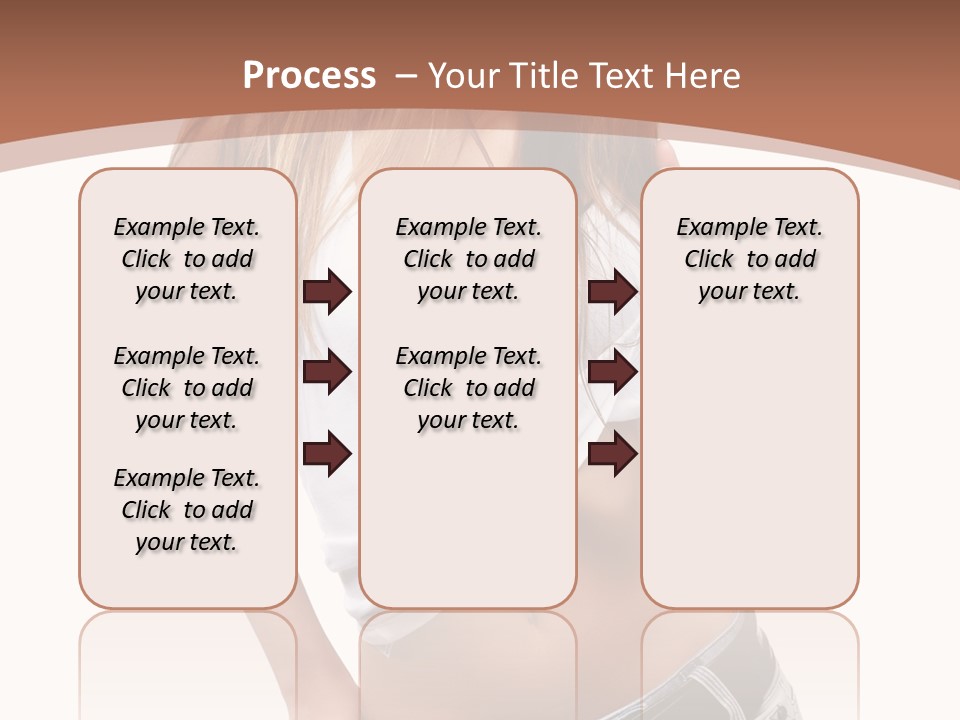 Process – Your Title Text Here

Example Text. Click to add your text.

Example Text. Click to add your text.

Example Text. Click to add your text.

Example Text. Click to add your text.

Example Text. Click to add your text.

Example Text. Click to add your text.